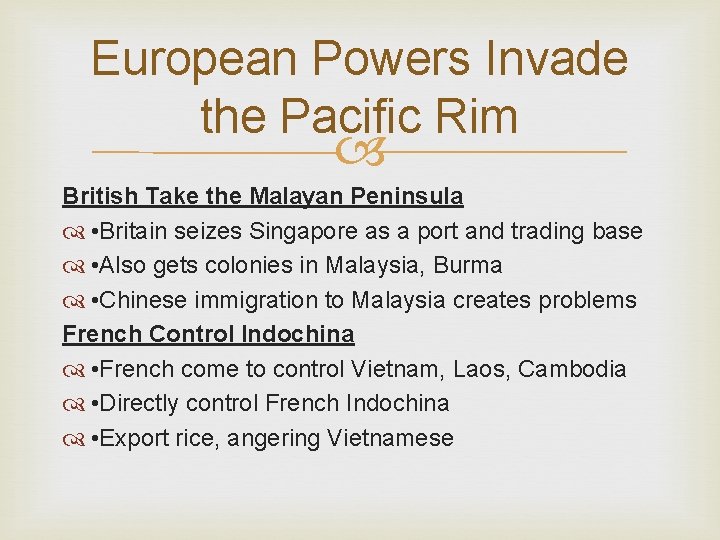 European Powers Invade the Pacific Rim

British Take the Malayan Peninsula
•Britain seizes Singapore as a port and trading base
•Also gets colonies in Malaysia, Burma
•Chinese immigration to Malaysia creates problems
French Control Indochina
•French come to control Vietnam, Laos, Cambodia
•Directly control French Indochina
•Export rice, angering Vietnamese